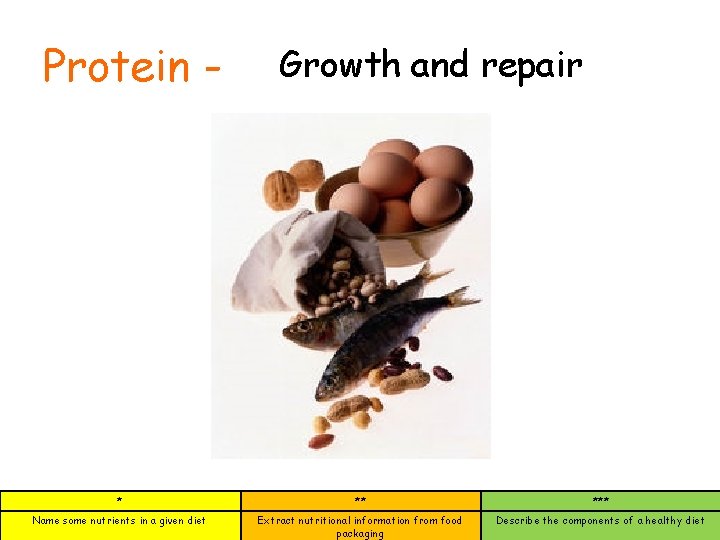 Protein - Growth and repair

| * | ** | *** |
|---|---|---|
| Name some nutrients in a given diet | Extract nutritional information from food packaging | Describe the components of a healthy diet |